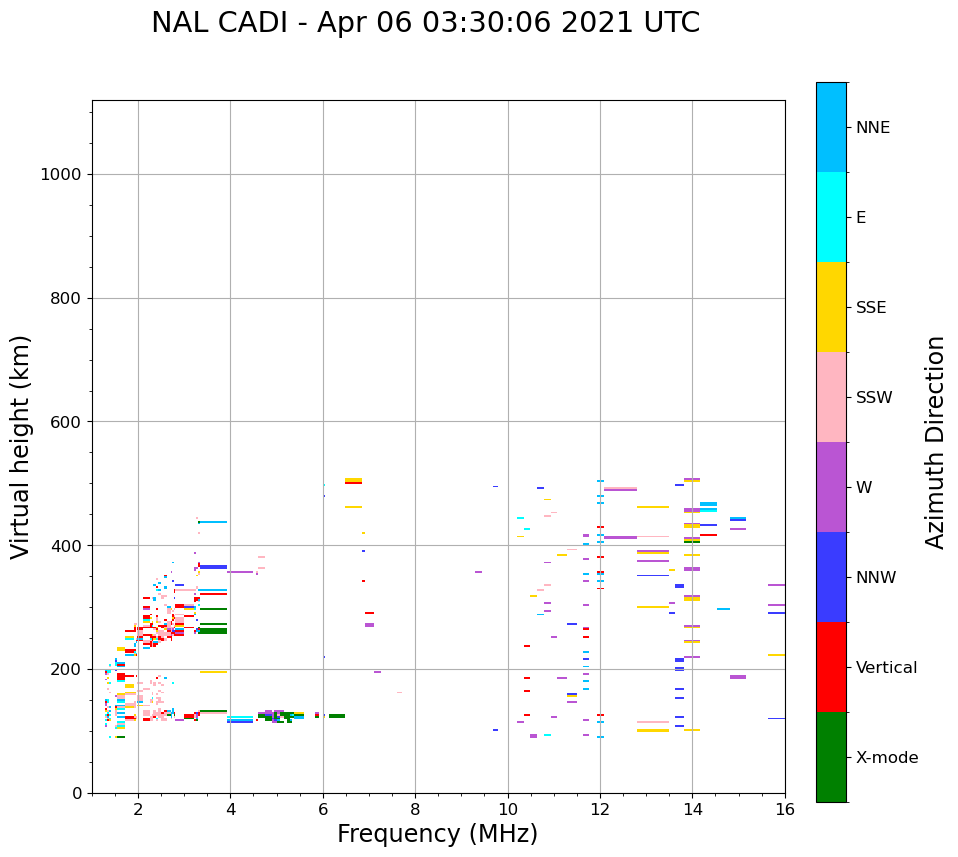 NAL CADI - Apr 06 03:30:06 2021 UTC

Virtual height (km)

1000
800
600
400
200
0

2
4
6
8
10
12
14
16

Frequency (MHz)

NNE
E
SSE
SSW
W
NNW
Vertical
X-mode

Azimuth Direction